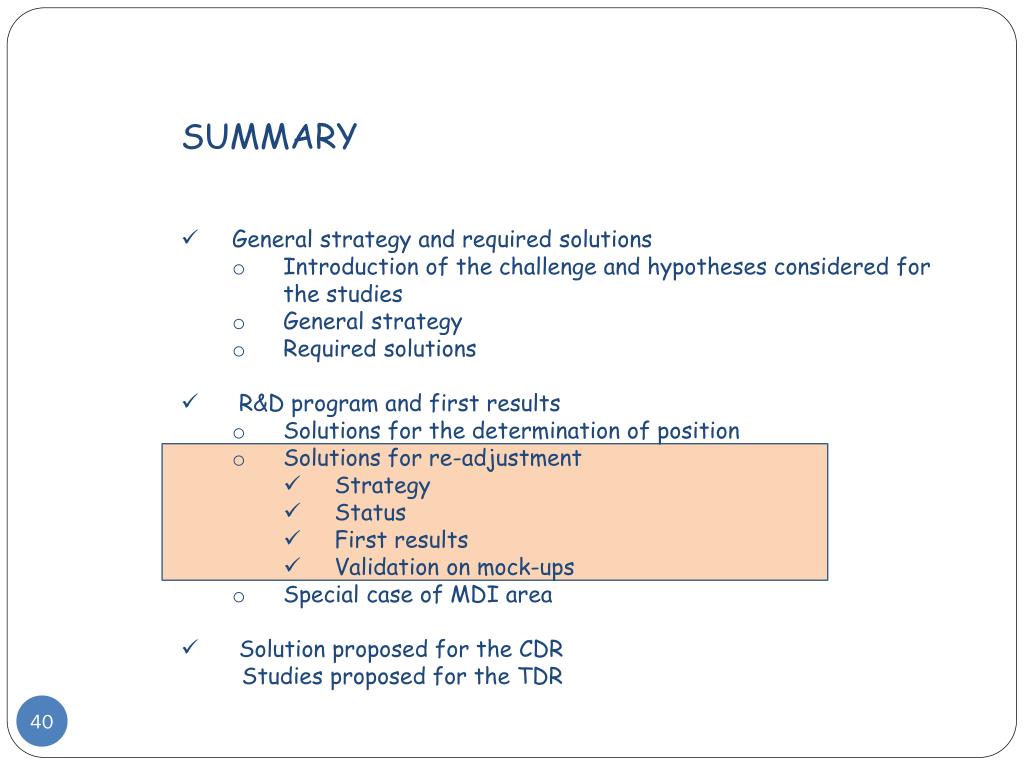 SUMMARY

✓ General strategy and required solutions
o Introduction of the challenge and hypotheses considered for the studies
o General strategy
o Required solutions

✓ R&D program and first results
o Solutions for the determination of position
o Solutions for re-adjustment
✓ Strategy
✓ Status
✓ First results
✓ Validation on mock-ups
o Special case of MDI area

✓ Solution proposed for the CDR
Studies proposed for the TDR

40